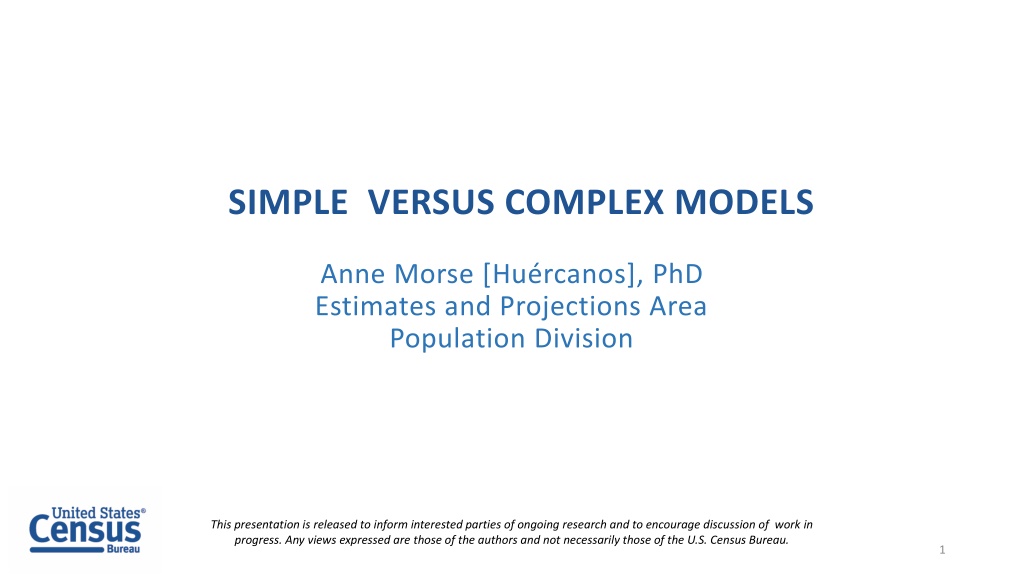 SIMPLE VERSUS COMPLEX MODELS

Anne Morse [Huércanos], PhD
Estimates and Projections Area
Population Division

United States®
Census
Bureau

This presentation is released to inform interested parties of ongoing research and to encourage discussion of work in progress. Any views expressed are those of the authors and not necessarily those of the U.S. Census Bureau.

1